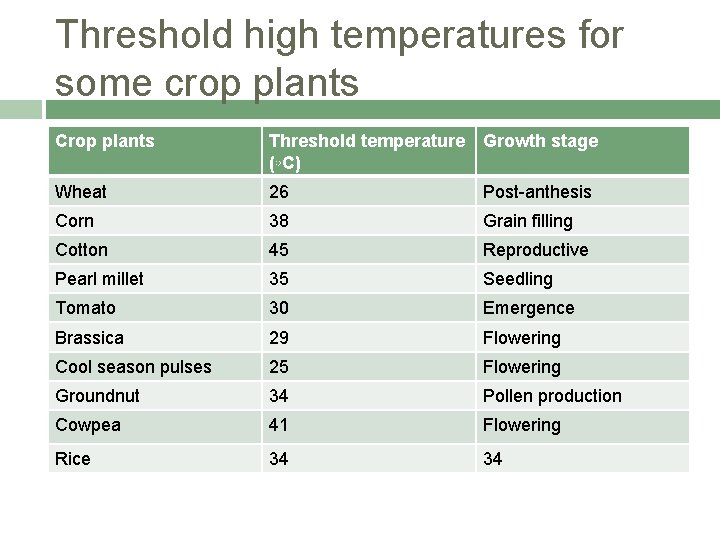 Threshold high temperatures for some crop plants

| Crop plants | Threshold temperature (◦C) | Growth stage |
|---|---|---|
| Wheat | 26 | Post-anthesis |
| Corn | 38 | Grain filling |
| Cotton | 45 | Reproductive |
| Pearl millet | 35 | Seedling |
| Tomato | 30 | Emergence |
| Brassica | 29 | Flowering |
| Cool season pulses | 25 | Flowering |
| Groundnut | 34 | Pollen production |
| Cowpea | 41 | Flowering |
| Rice | 34 | 34 |